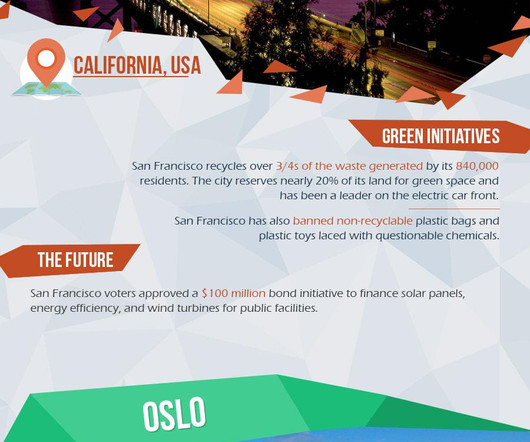 CALIFORNIA, USA

GREEN INITIATIVES

San Francisco recycles over 3/4s of the waste generated by its 840,000 residents. The city reserves nearly 20% of its land for green space and has been a leader on the electric car front.

San Francisco has also banned non-recyclable plastic bags and plastic toys laced with questionable chemicals.

THE FUTURE

San Francisco voters approved a $100 million bond initiative to finance solar panels, energy efficiency, and wind turbines for public facilities.

OSLO